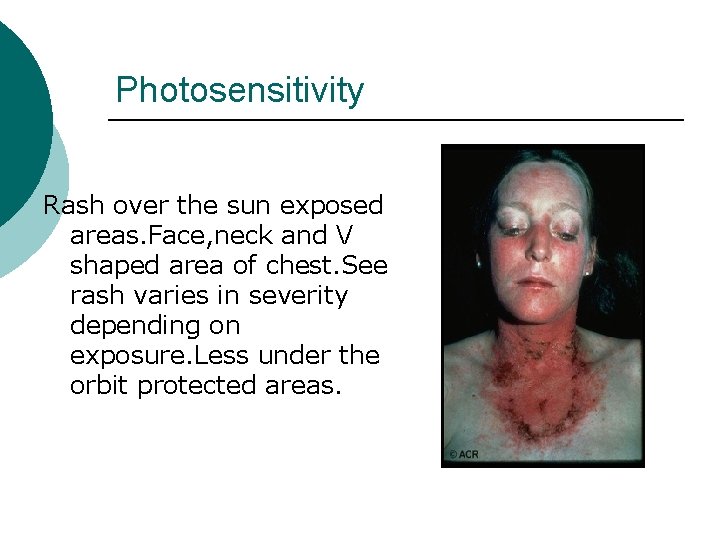 Photosensitivity

Rash over the sun exposed areas.Face,neck and V shaped area of chest.See rash varies in severity depending on exposure.Less under the orbit protected areas.

© ACR